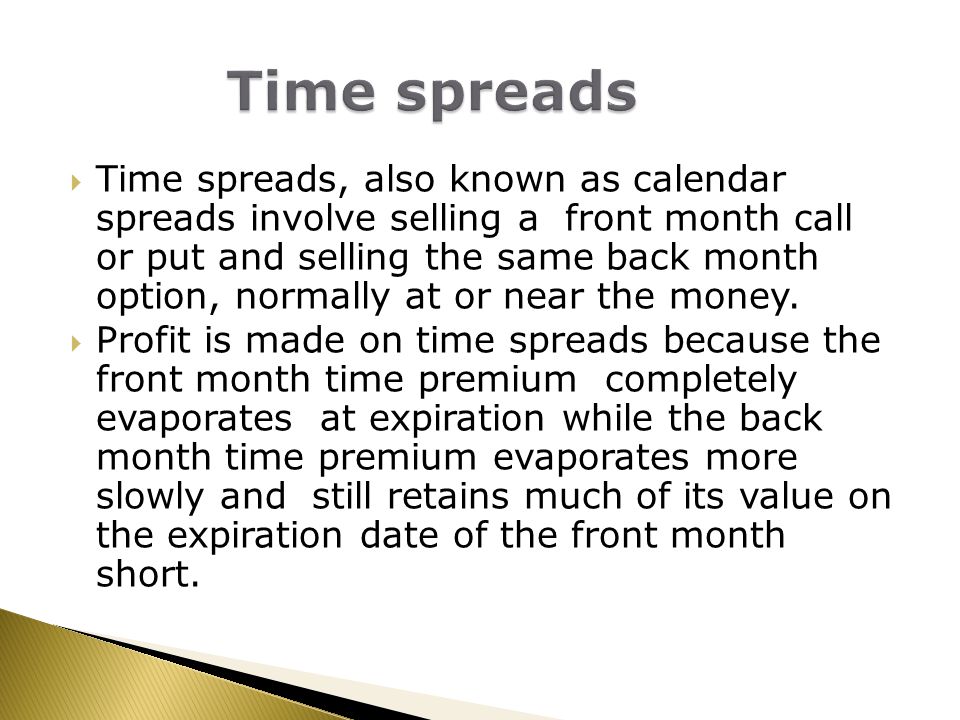 Time spreads

Time spreads, also known as calendar spreads involve selling a front month call or put and selling the same back month option, normally at or near the money.

Profit is made on time spreads because the front month time premium completely evaporates at expiration while the back month time premium evaporates more slowly and still retains much of its value on the expiration date of the front month short.